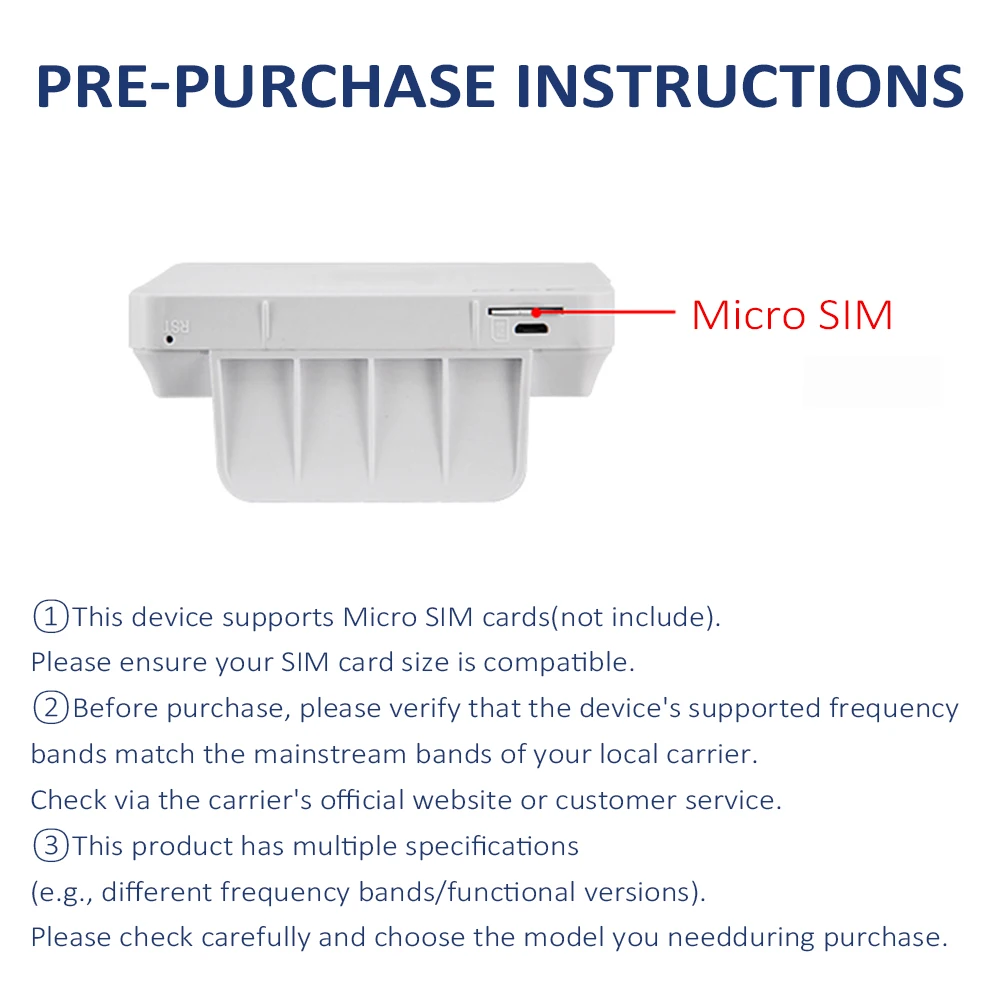 PRE-PURCHASE INSTRUCTIONS

RST

Micro SIM

①This device supports Micro SIM cards(not include).
Please ensure your SIM card size is compatible.
②Before purchase, please verify that the device's supported frequency bands match the mainstream bands of your local carrier.
Check via the carrier's official website or customer service.
③This product has multiple specifications
(e.g., different frequency bands/functional versions).
Please check carefully and choose the model you needduring purchase.